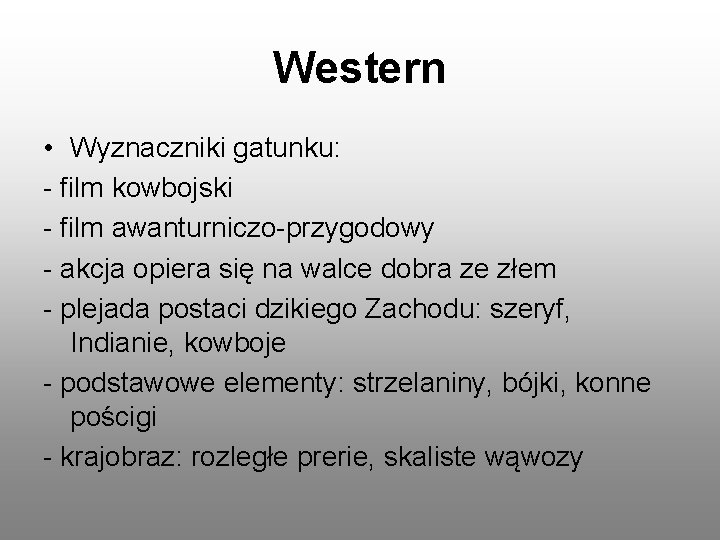 Western

• Wyznaczniki gatunku:
- film kowbojski
- film awanturniczo-przygodowy
- akcja opiera się na walce dobra ze złem
- plejada postaci dzikiego Zachodu: szeryf, Indianie, kowboje
- podstawowe elementy: strzelaniny, bójki, konne pościgi
- krajobraz: rozległe prerie, skaliste wąwozy